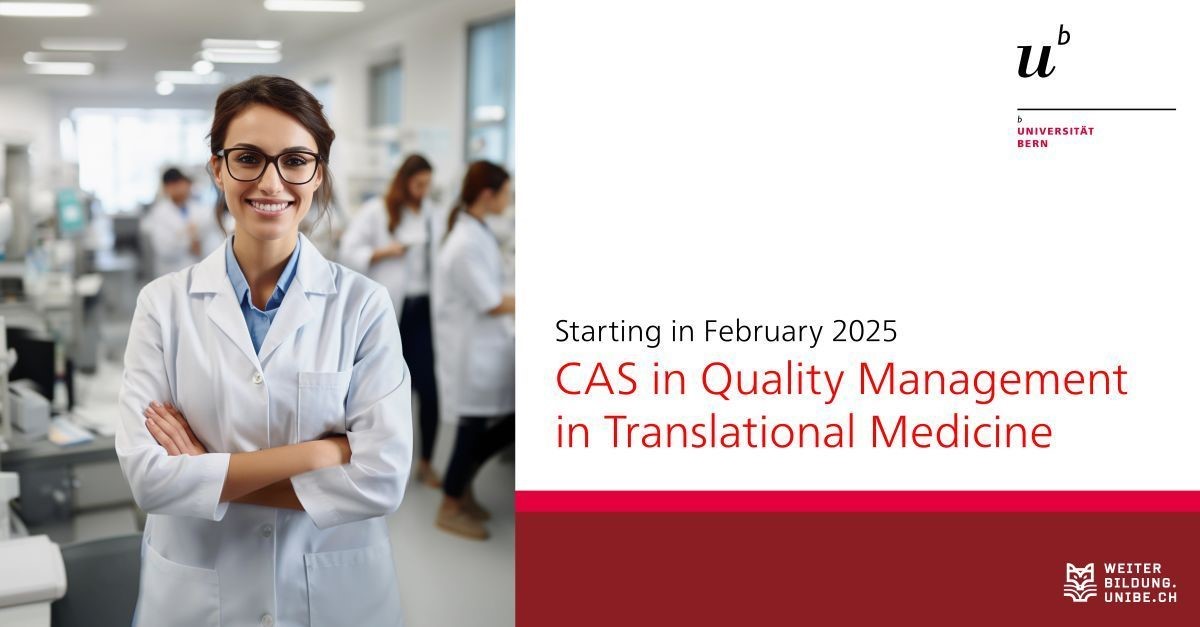 $u^b$

b
UNIVERSITÄT
BERN

Starting in February 2025
CAS in Quality Management in Translational Medicine

WEITER
BILDUNG.
UNIBE.CH